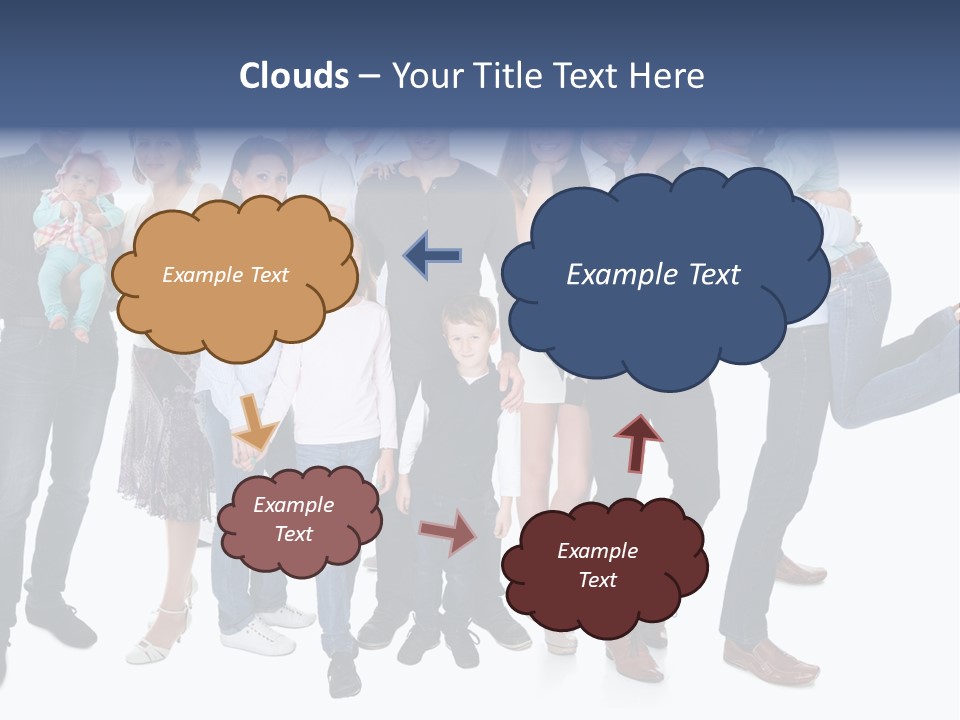 Clouds – Your Title Text Here

Example Text

Example Text

Example Text

Example Text